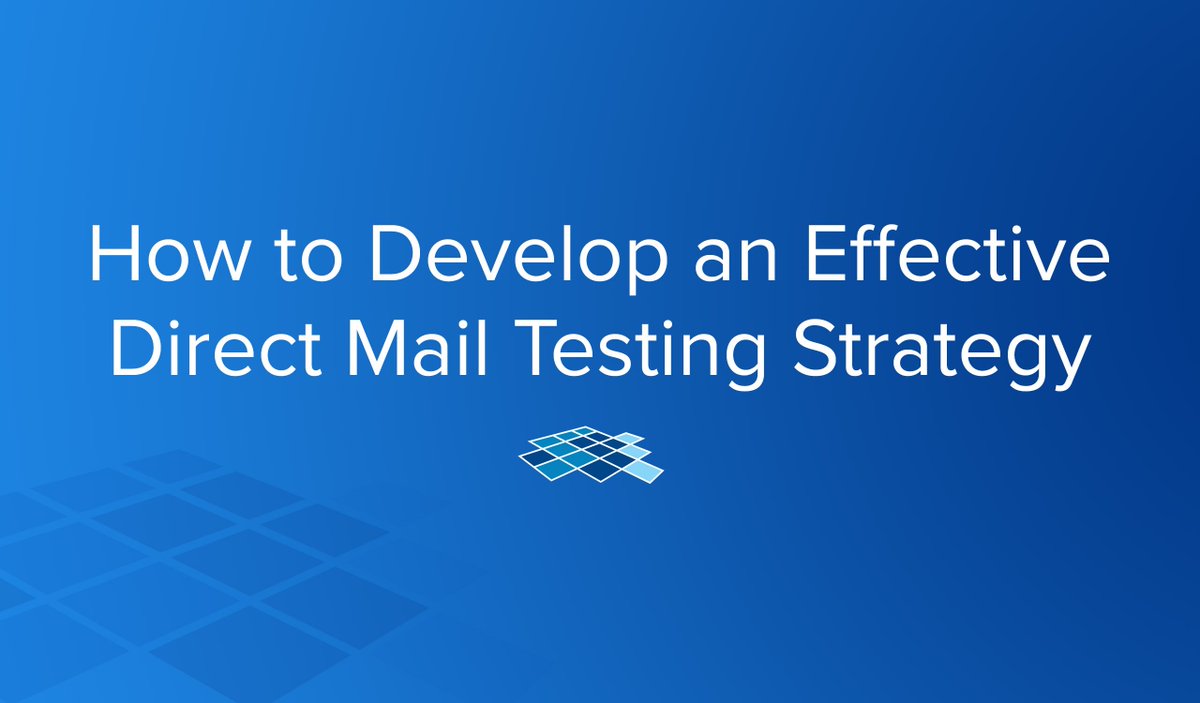 How to Develop an Effective Direct Mail Testing Strategy